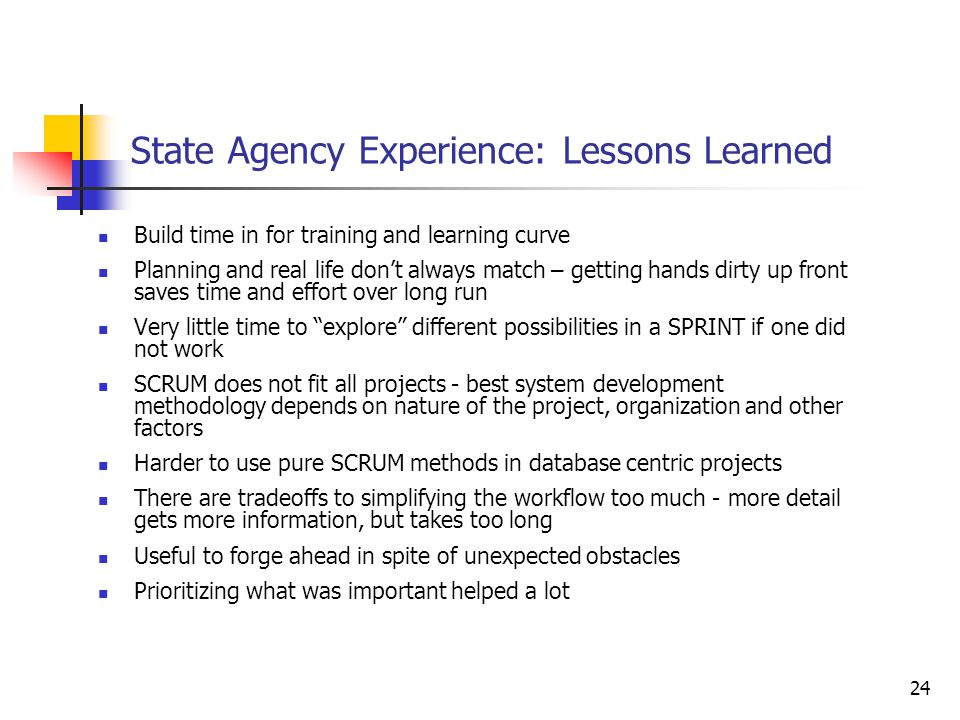 State Agency Experience: Lessons Learned

- Build time in for training and learning curve
- Planning and real life don't always match – getting hands dirty up front saves time and effort over long run
- Very little time to "explore" different possibilities in a SPRINT if one did not work
- SCRUM does not fit all projects - best system development methodology depends on nature of the project, organization and other factors
- Harder to use pure SCRUM methods in database centric projects
- There are tradeoffs to simplifying the workflow too much - more detail gets more information, but takes too long
- Useful to forge ahead in spite of unexpected obstacles
- Prioritizing what was important helped a lot

24